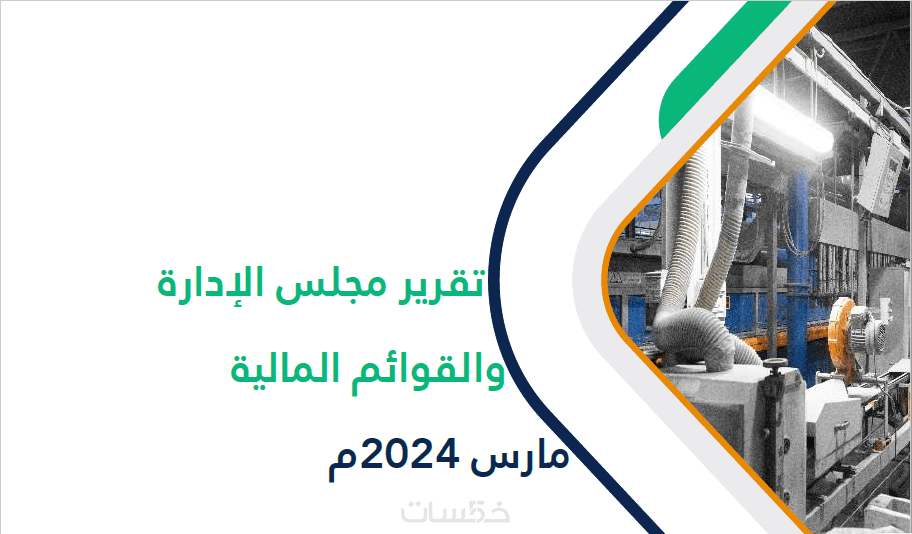 تقرير مجلس الإدارة
والقوائم المالية
مارس 2024م

خمسات